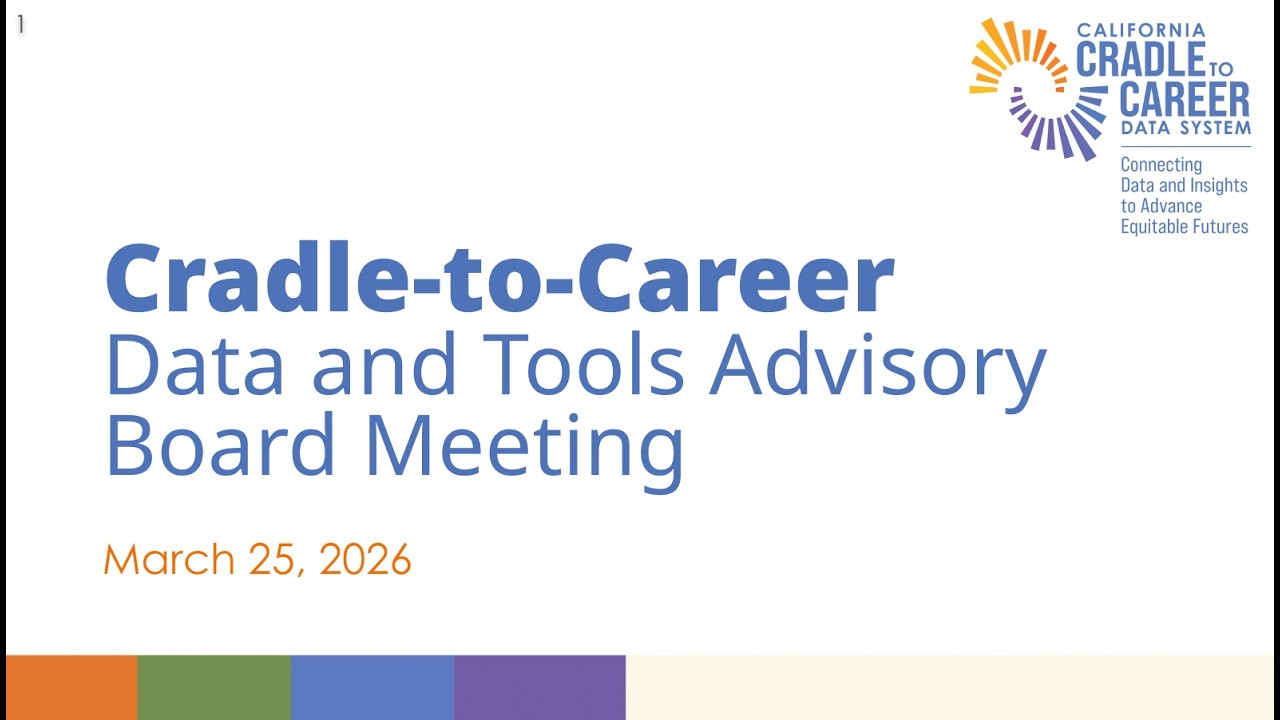 1

CALIFORNIA CRADLE TO CAREER DATA SYSTEM

Connecting Data and Insights to Advance Equitable Futures

Cradle-to-Career Data and Tools Advisory Board Meeting

March 25, 2026